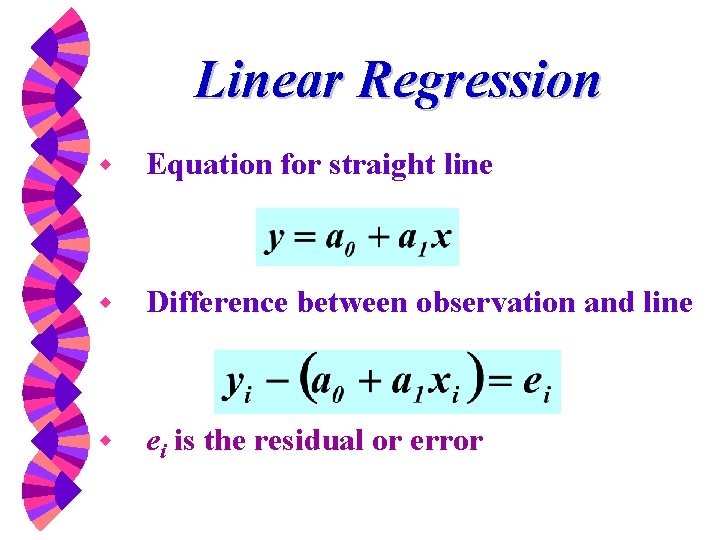 Linear Regression

Equation for straight line

$y = a_0 + a_1 x$

Difference between observation and line

$y_i - (a_0 + a_1 x_i) = e_i$

$e_i$ is the residual or error